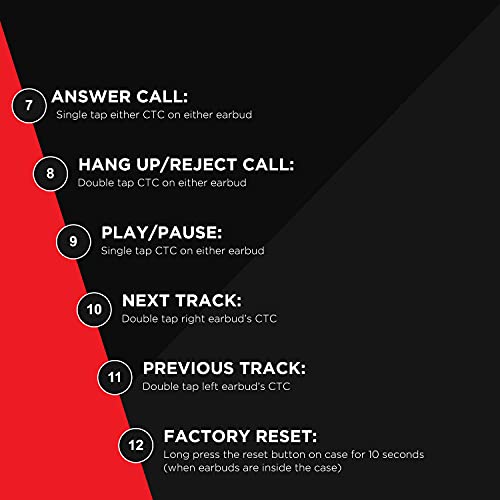 7
ANSWER CALL:
Single tap either CTC on either earbud

8
HANG UP/REJECT CALL:
Double tap CTC on either earbud

9
PLAY/PAUSE:
Single tap CTC on either earbud

10
NEXT TRACK:
Double tap right earbud's CTC

11
PREVIOUS TRACK:
Double tap left earbud's CTC

12
FACTORY RESET:
Long press the reset button on case for 10 seconds (when earbuds are inside the case)